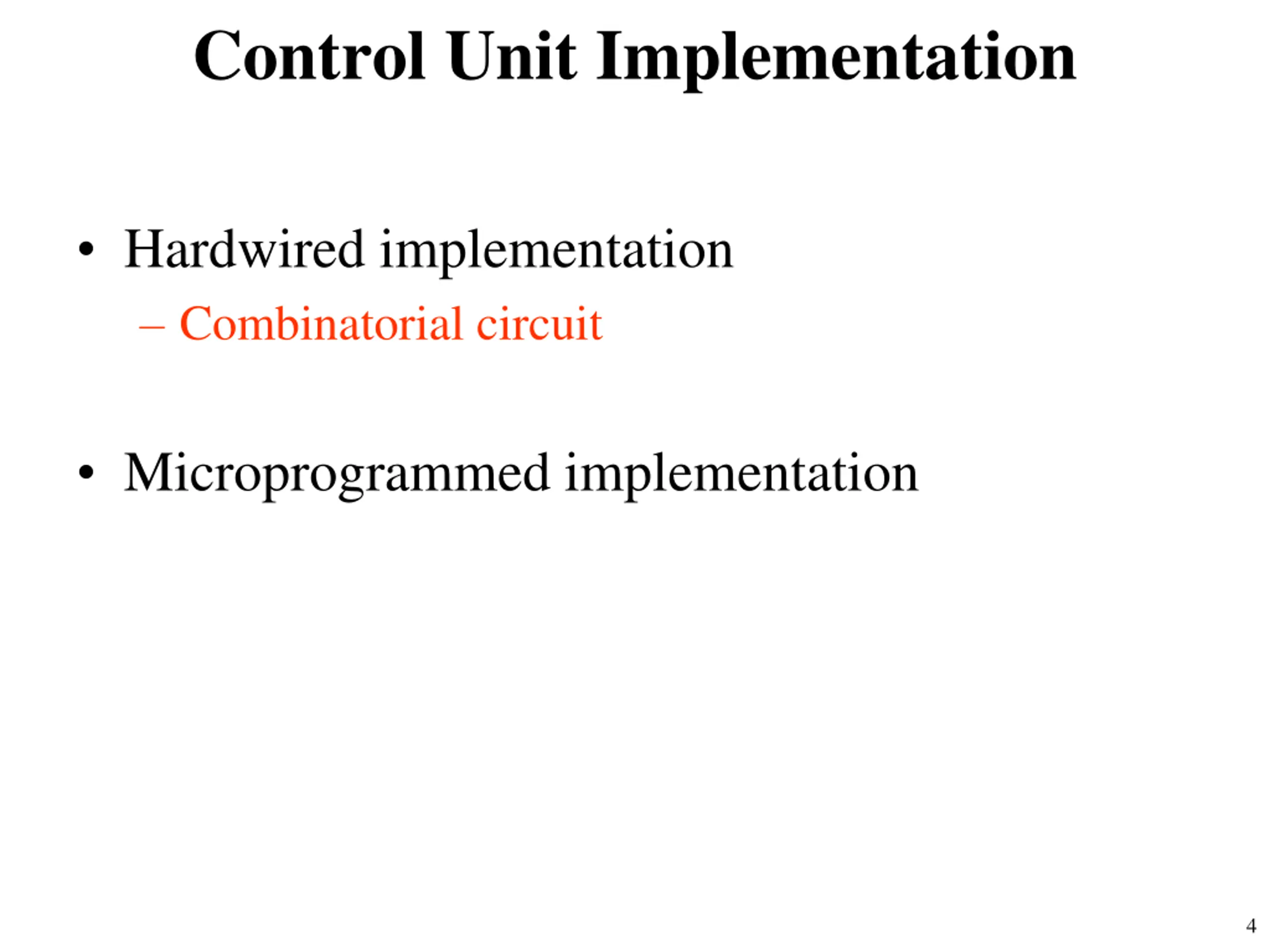 Control Unit Implementation

• Hardwired implementation
– Combinatorial circuit

• Microprogrammed implementation

4